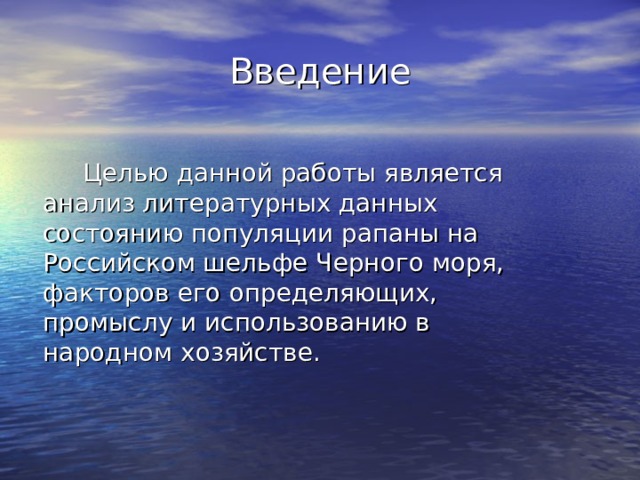 Введение

Целью данной работы является анализ литературных данных состоянию популяции рапаны на Российском шельфе Черного моря, факторов его определяющих, промыслу и использованию в народном хозяйстве.